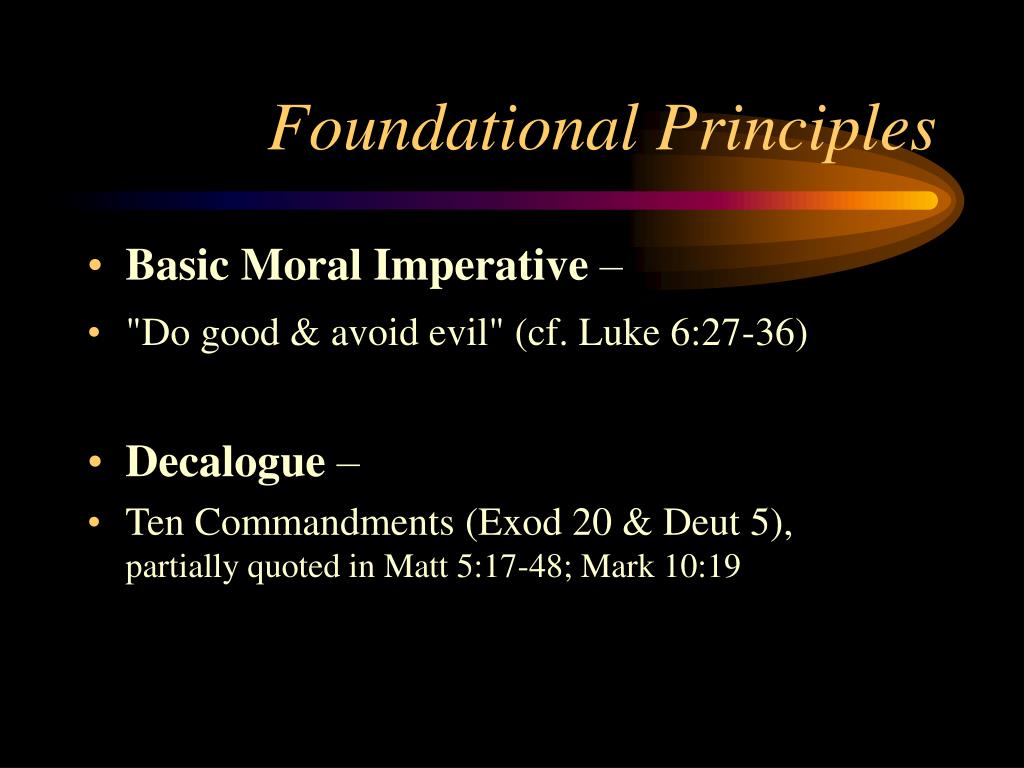 Foundational Principles

• Basic Moral Imperative –
• "Do good & avoid evil" (cf. Luke 6:27-36)

• Decalogue –
• Ten Commandments (Exod 20 & Deut 5), partially quoted in Matt 5:17-48; Mark 10:19